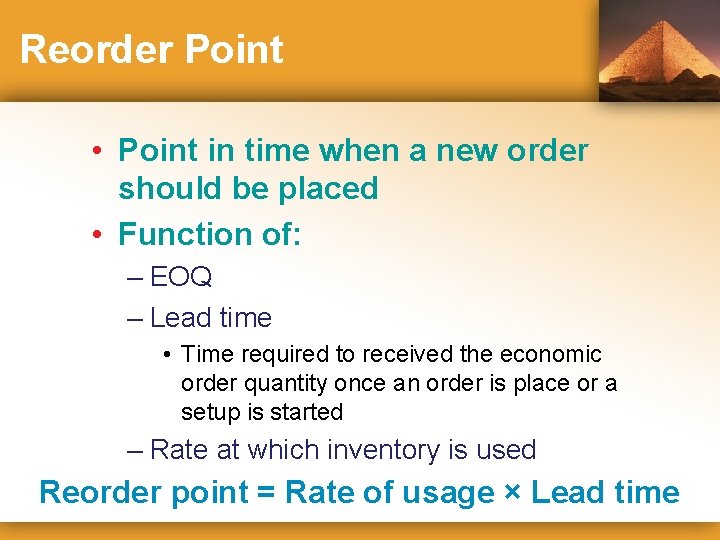 Reorder Point

• Point in time when a new order should be placed
• Function of:
– EOQ
– Lead time
• Time required to received the economic order quantity once an order is place or a setup is started
– Rate at which inventory is used

Reorder point = Rate of usage × Lead time